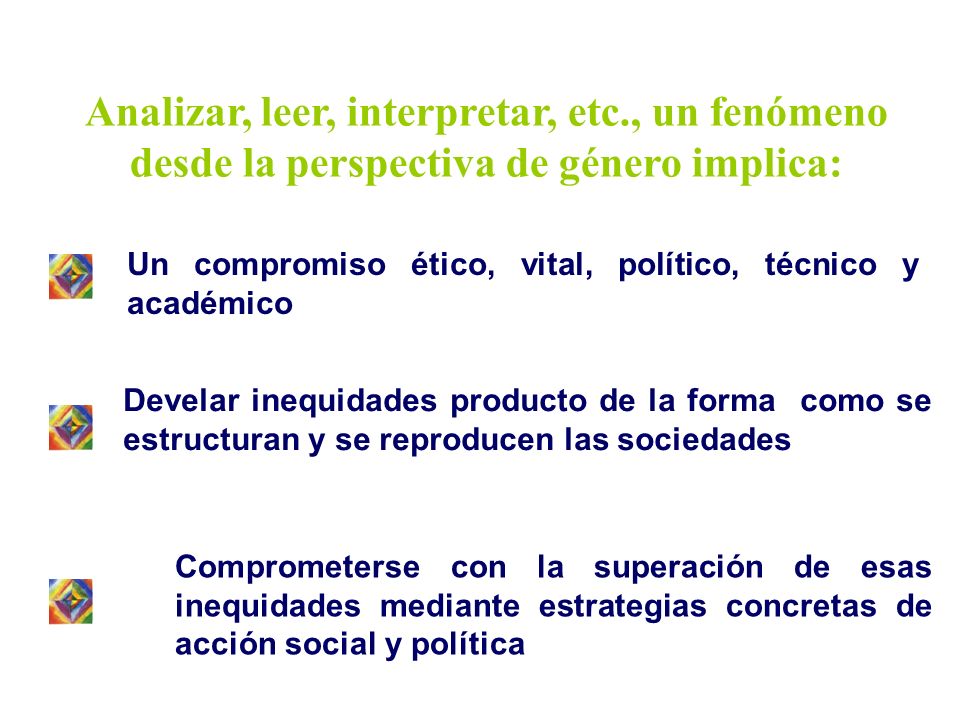 Analizar, leer, interpretar, etc., un fenómeno desde la perspectiva de género implica:

Un compromiso ético, vital, político, técnico y académico

Develar inequidades producto de la forma como se estructuran y se reproducen las sociedades

Comprometerse con la superación de esas inequidades mediante estrategias concretas de acción social y política